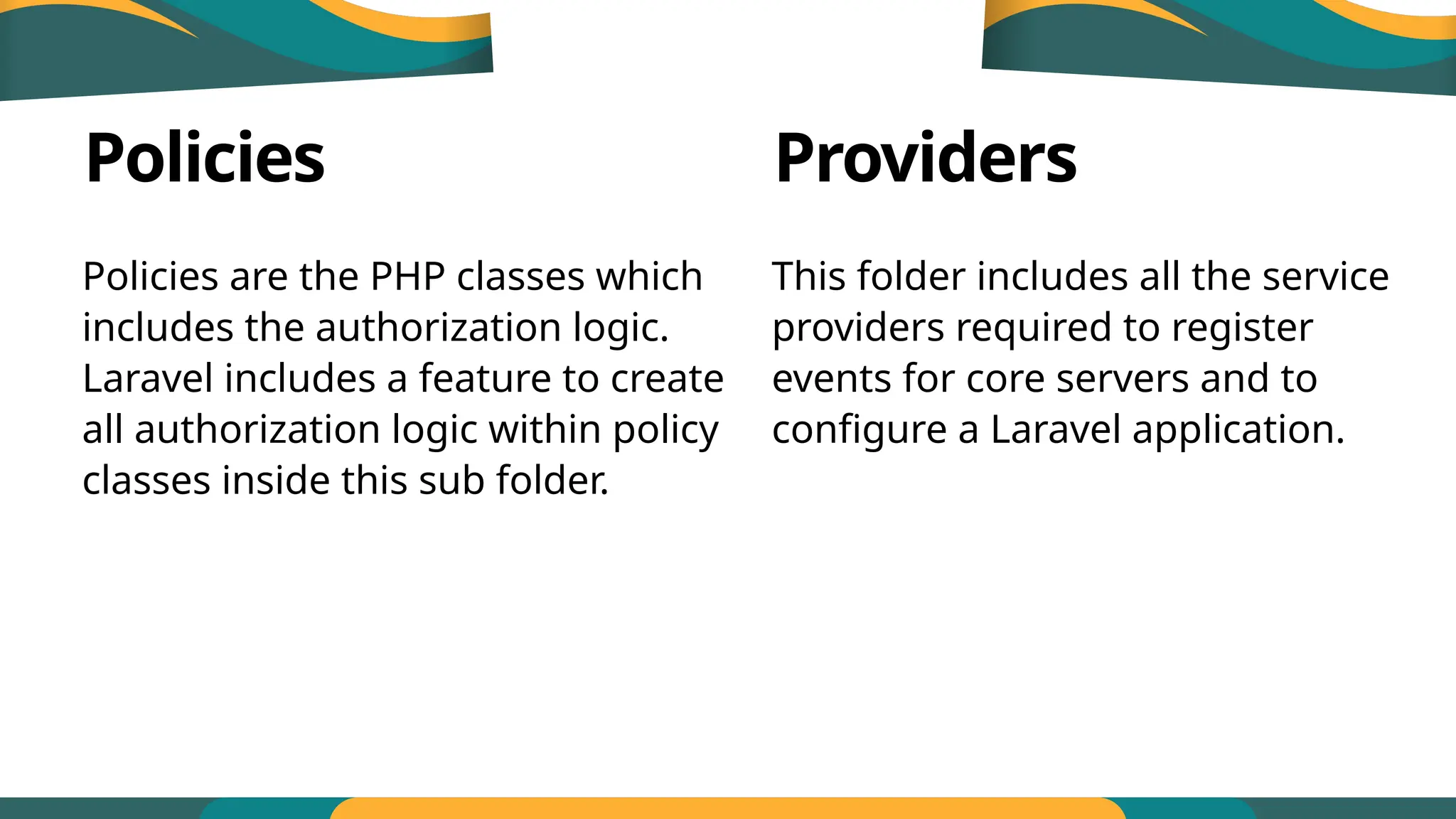 Policies

Policies are the PHP classes which includes the authorization logic. Laravel includes a feature to create all authorization logic within policy classes inside this sub folder.

Providers

This folder includes all the service providers required to register events for core servers and to configure a Laravel application.